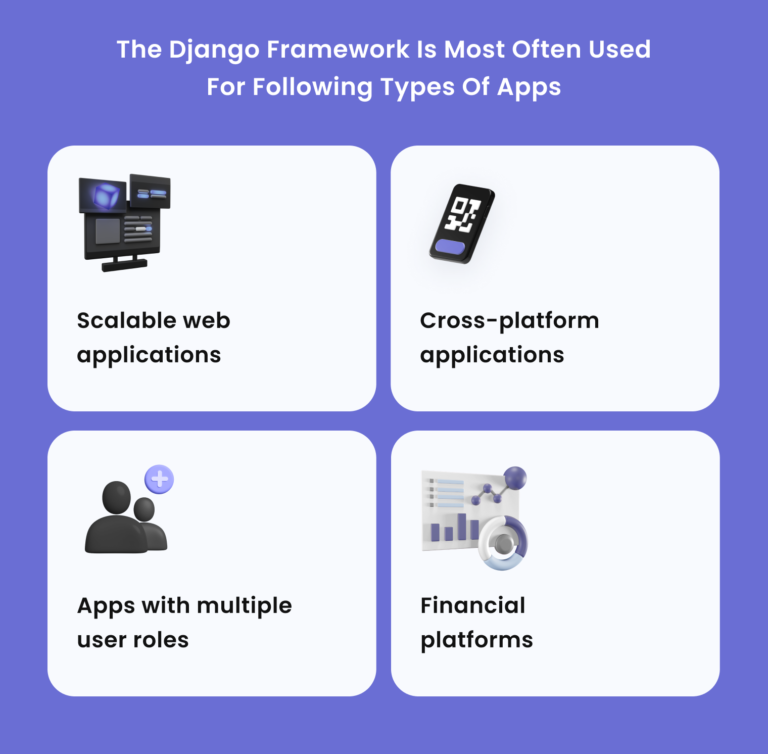 The Django Framework Is Most Often Used For Following Types Of Apps

Scalable web applications

Cross-platform applications

Apps with multiple user roles

Financial platforms